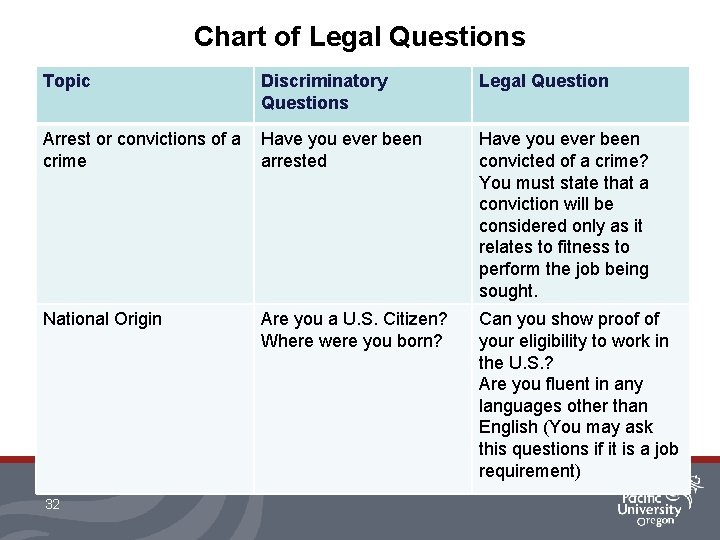 Chart of Legal Questions

| Topic | Discriminatory Questions | Legal Question |
|---|---|---|
| Arrest or convictions of a crime | Have you ever been arrested | Have you ever been convicted of a crime? You must state that a conviction will be considered only as it relates to fitness to perform the job being sought. |
| National Origin | Are you a U.S. Citizen? Where were you born? | Can you show proof of your eligibility to work in the U.S.? Are you fluent in any languages other than English (You may ask this questions if it is a job requirement) |

32

Pacific University Oregon